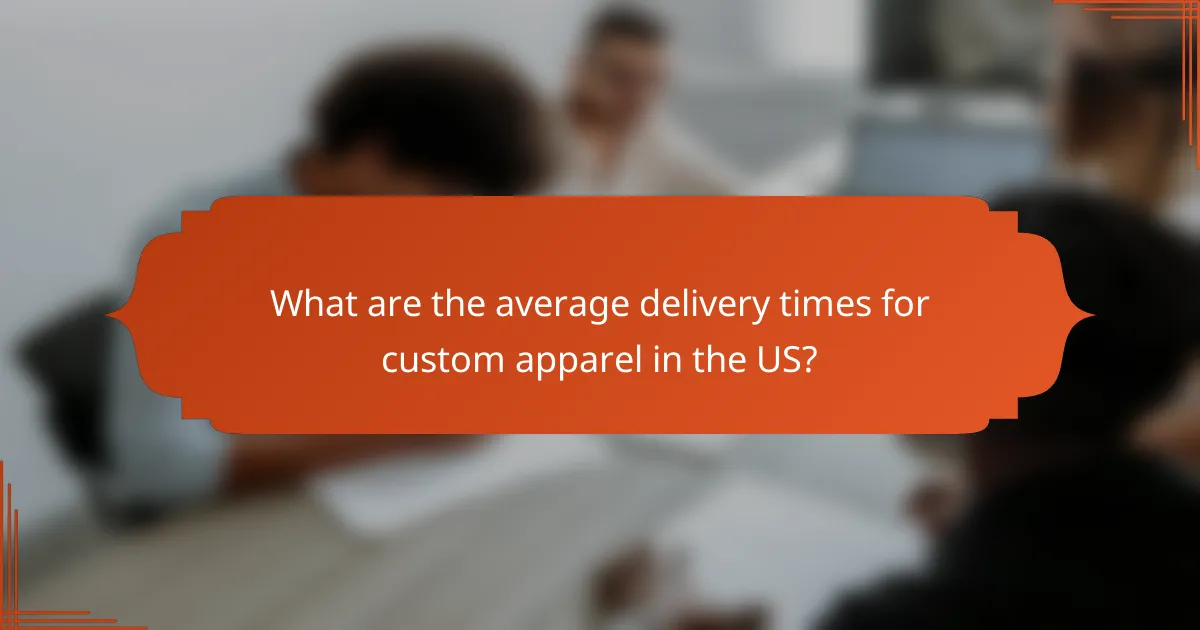 What are the average delivery times for custom apparel in the US?